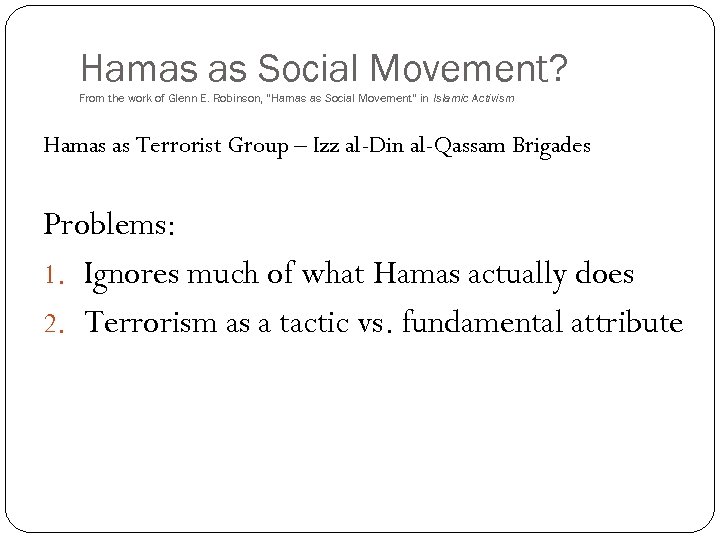 Hamas as Social Movement?
From the work of Glenn E. Robinson, "Hamas as Social Movement" in Islamic Activism

Hamas as Terrorist Group – Izz al-Din al-Qassam Brigades

Problems:
1. Ignores much of what Hamas actually does
2. Terrorism as a tactic vs. fundamental attribute